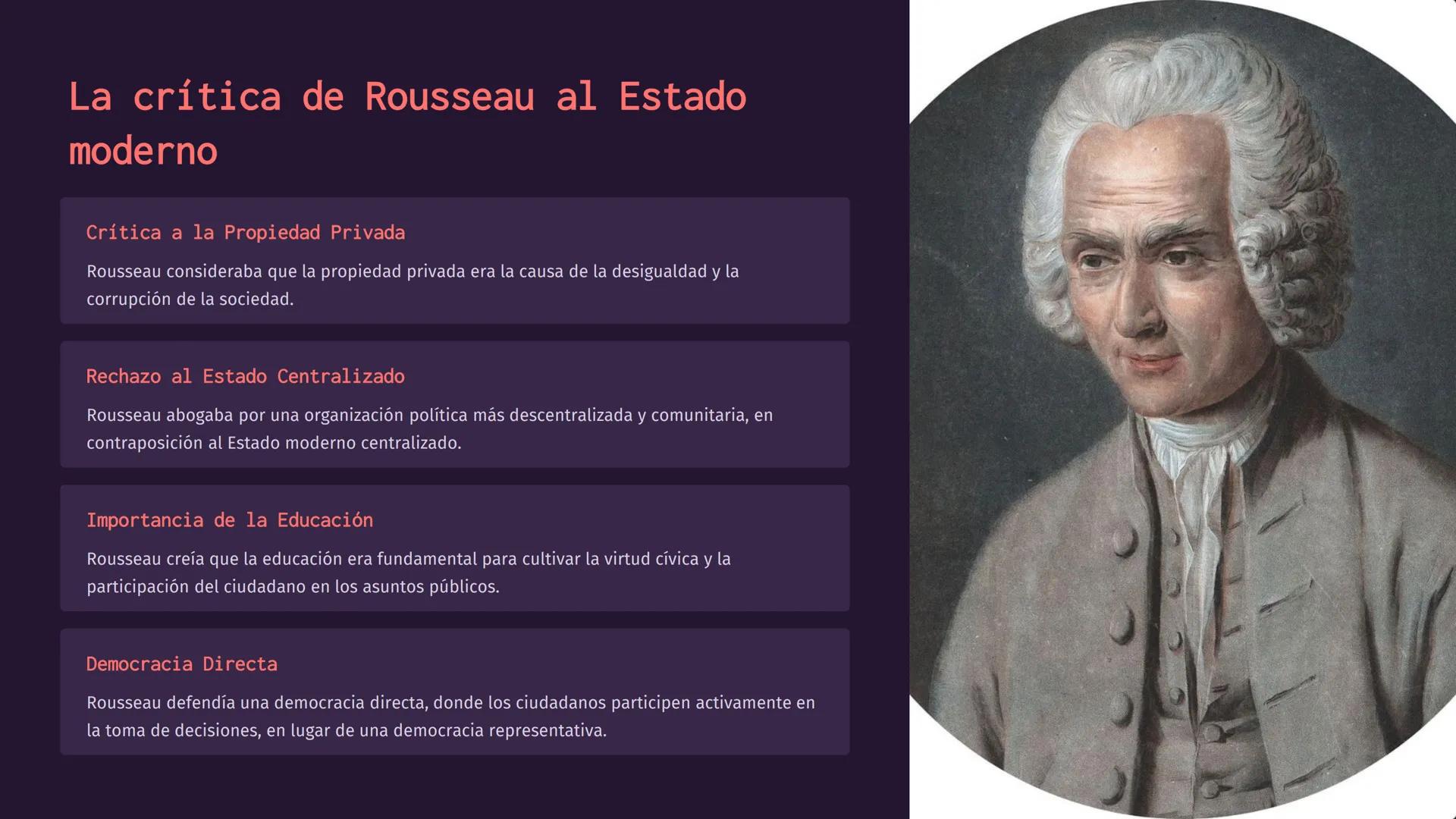 La crítica de Rousseau al Estado moderno

Crítica a la Propiedad Privada

Rousseau consideraba que la propiedad privada era la causa de la desigualdad y la corrupción de la sociedad.

Rechazo al Estado Centralizado

Rousseau abogaba por una organización política más descentralizada y comunitaria, en contraposición al Estado moderno centralizado.

Importancia de la Educación

Rousseau creía que la educación era fundamental para cultivar la virtud cívica y la participación del ciudadano en los asuntos públicos.

Democracia Directa

Rousseau defendía una democracia directa, donde los ciudadanos participen activamente en la toma de decisiones, en lugar de una democracia representativa.